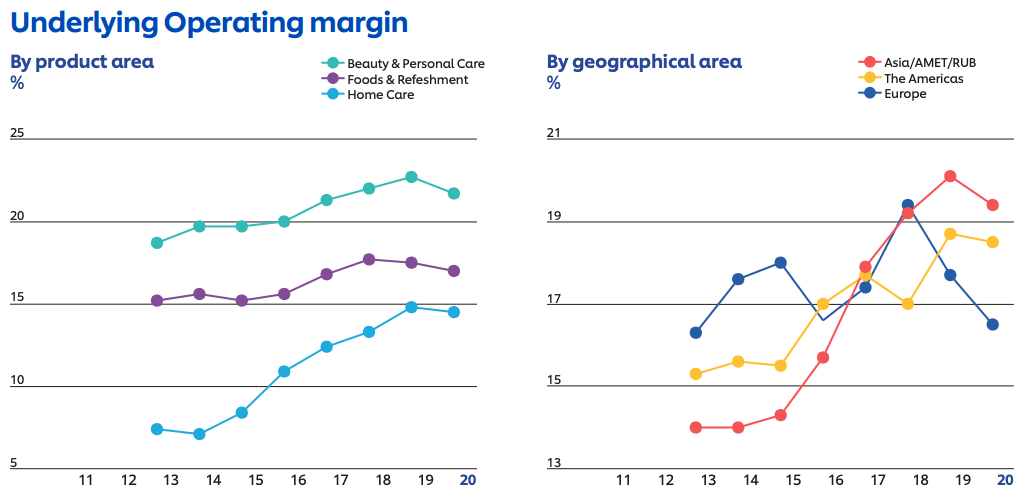 Underlying Operating margin

By product area
%

Beauty & Personal Care
Foods & Refeshment
Home Care

25
20
15
10
5

11 12 13 14 15 16 17 18 19 20

By geographical area
%

Asia/AMET/RUB
The Americas
Europe

21
19
17
15
13

11 12 13 14 15 16 17 18 19 20